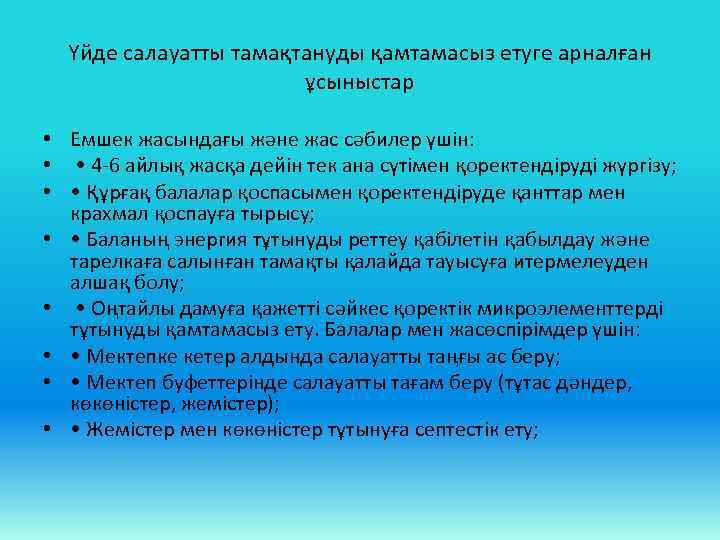 Үйде салауатты тамақтануды қамтамасыз етуге арналған ұсыныстар

• Емшек жасындағы және жас сәбилер үшін:
• • 4-6 айлық жасқа дейін тек ана сүтімен қоректендіруді жүргізу;
• • Құрғақ балалар қоспасымен қоректендіруде қанттар мен крахмал қоспауға тырысу;
• • Баланың энергия тұтынуды реттеу қабілетін қабылдау және тарелкаға салынған тамақты қалайда тауысуға итермелеуден алшақ болу;
• • Оңтайлы дамуға қажетті сәйкес қоректік микроэлементтерді тұтынуды қамтамасыз ету. Балалар мен жасөспірімдер үшін:
• • Мектепке кетер алдында салауатты таңғы ас беру;
• • Мектеп буфеттерінде салауатты тағам беру (тұтас дәндер, көкөністер, жемістер);
• • Жемістер мен көкөністер тұтынуға септестік ету;